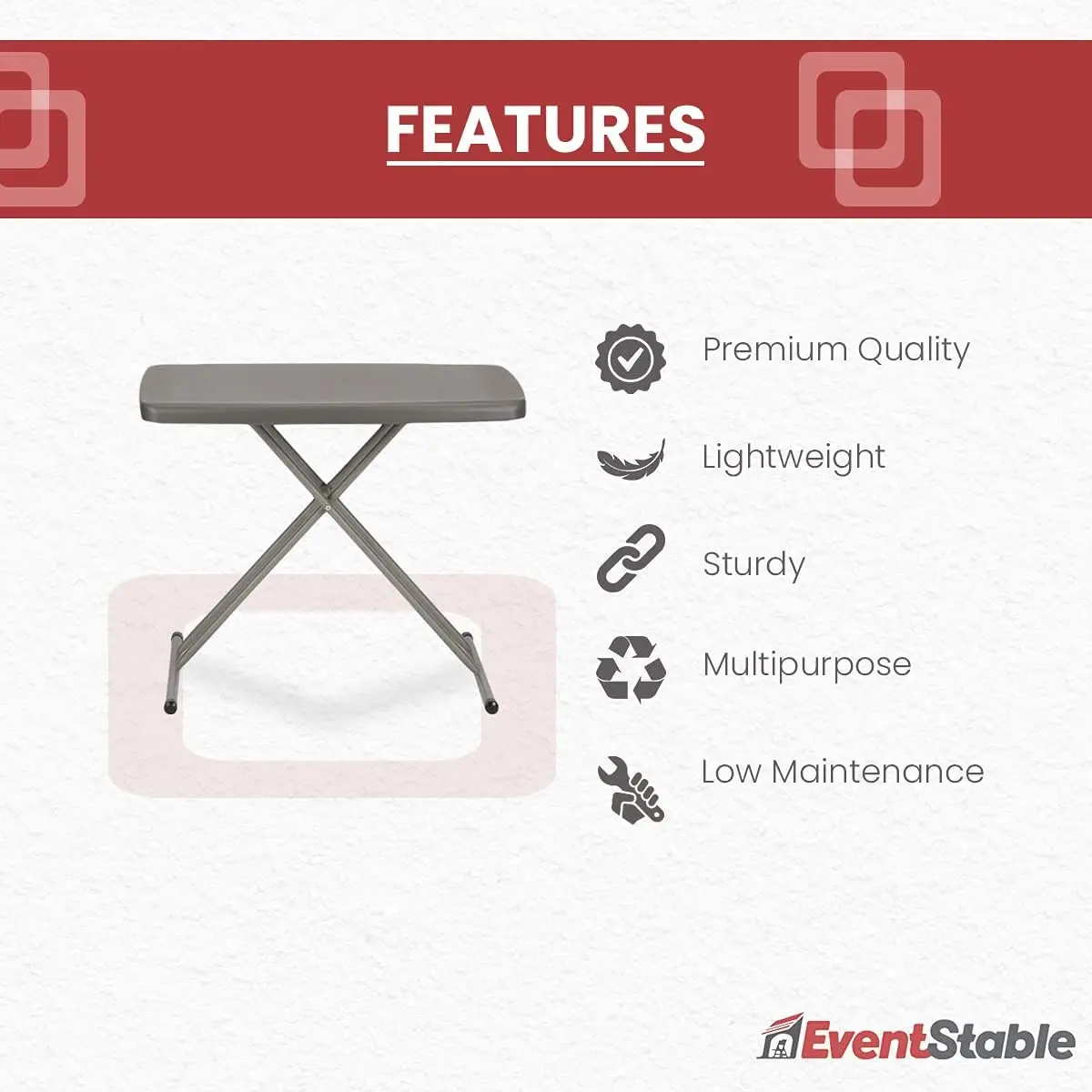 FEATURES

Premium Quality

Lightweight

Sturdy

Multipurpose

Low Maintenance

EventStable